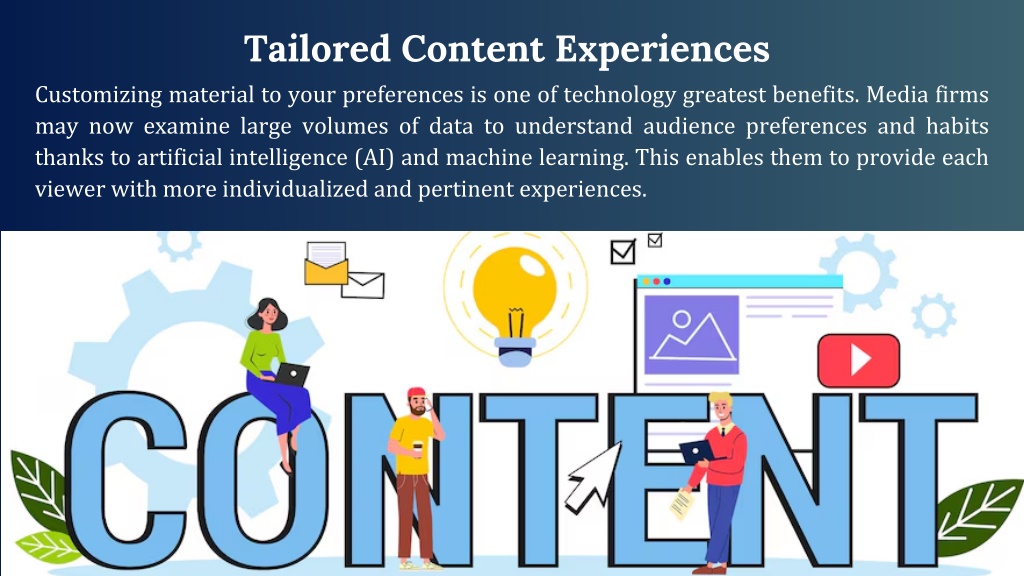 Tailored Content Experiences

Customizing material to your preferences is one of technology greatest benefits. Media firms may now examine large volumes of data to understand audience preferences and habits thanks to artificial intelligence (AI) and machine learning. This enables them to provide each viewer with more individualized and pertinent experiences.

CONTENT